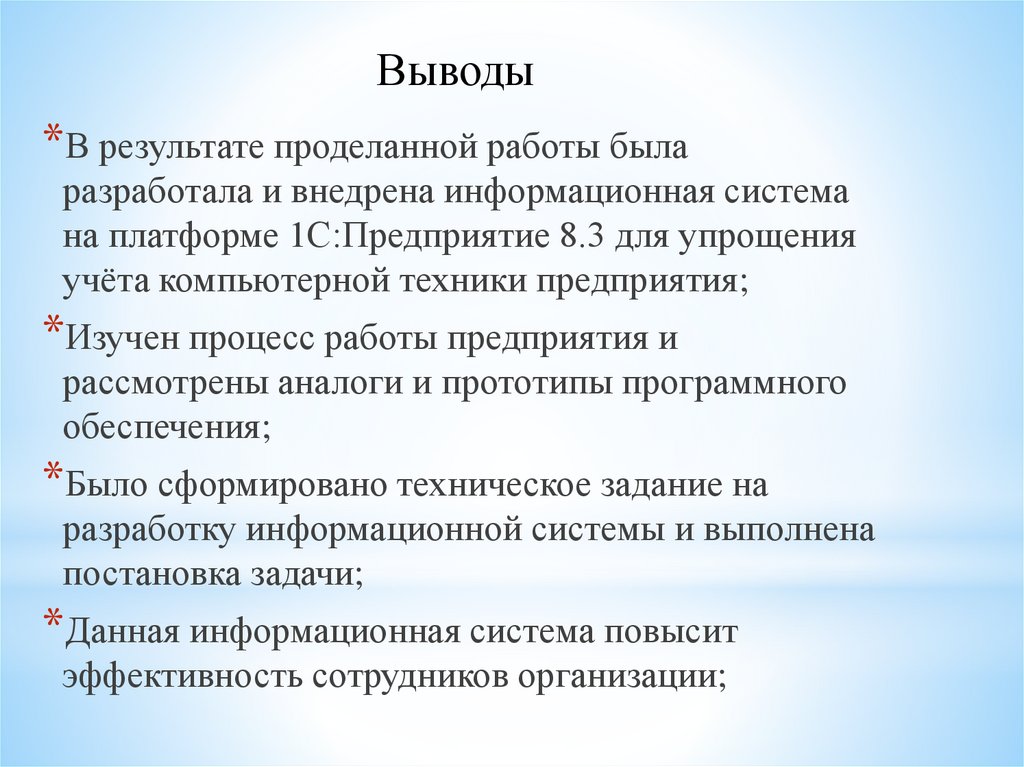 Выводы

*В результате проделанной работы была разработала и внедрена информационная система на платформе 1С:Предприятие 8.3 для упрощения учёта компьютерной техники предприятия;

*Изучен процесс работы предприятия и рассмотрены аналоги и прототипы программного обеспечения;

*Было сформировано техническое задание на разработку информационной системы и выполнена постановка задачи;

*Данная информационная система повысит эффективность сотрудников организации;